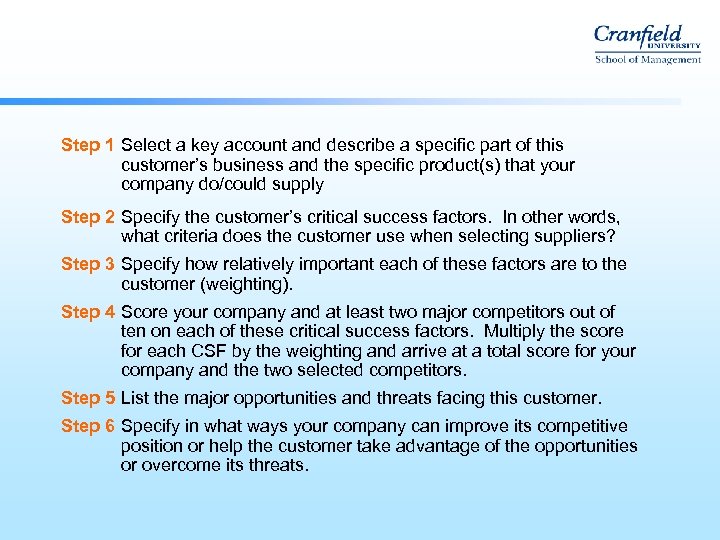 Cranfield
UNIVERSITY
School of Management

Step 1 Select a key account and describe a specific part of this customer's business and the specific product(s) that your company do/could supply

Step 2 Specify the customer's critical success factors. In other words, what criteria does the customer use when selecting suppliers?

Step 3 Specify how relatively important each of these factors are to the customer (weighting).

Step 4 Score your company and at least two major competitors out of ten on each of these critical success factors. Multiply the score for each CSF by the weighting and arrive at a total score for your company and the two selected competitors.

Step 5 List the major opportunities and threats facing this customer.

Step 6 Specify in what ways your company can improve its competitive position or help the customer take advantage of the opportunities or overcome its threats.